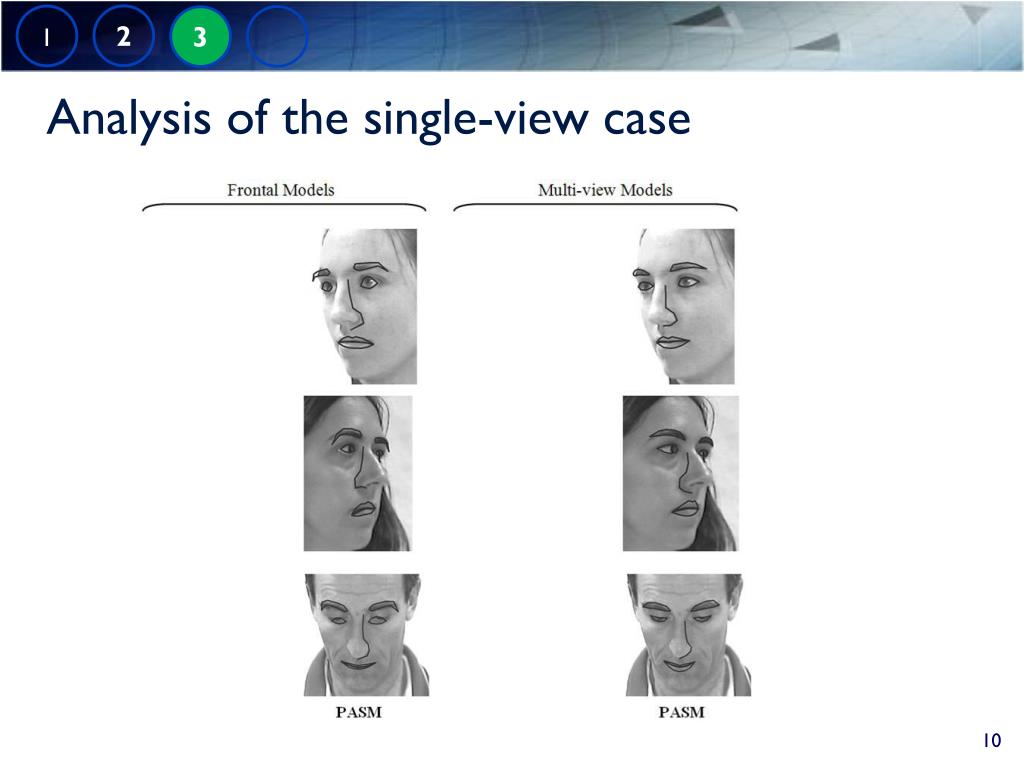 1 2 3

Analysis of the single-view case

Frontal Models

Multi-view Models

PASM

PASM

10